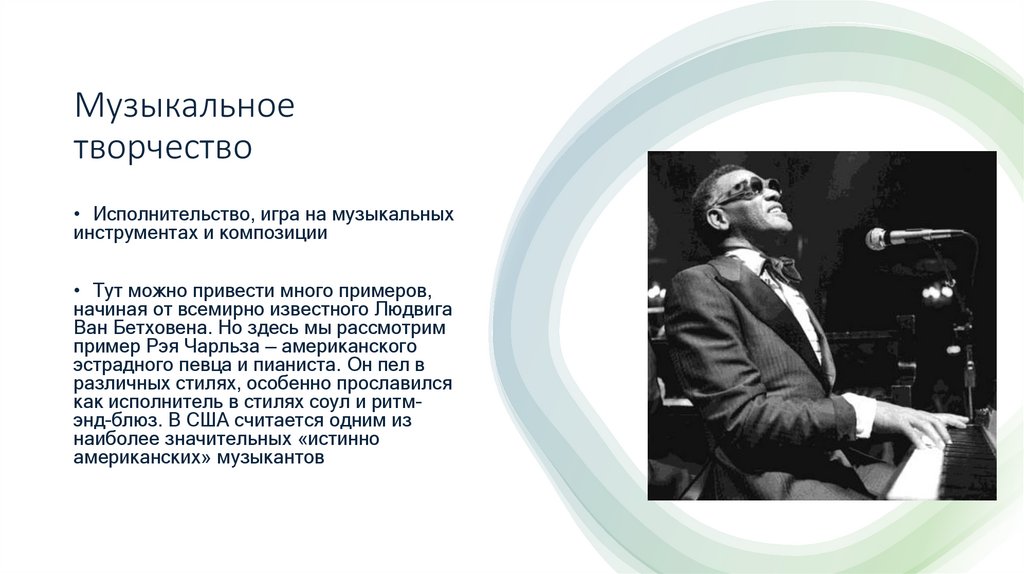 Музыкальное творчество

• Исполнительство, игра на музыкальных инструментах и композиции

• Тут можно привести много примеров, начиная от всемирно известного Людвига Ван Бетховена. Но здесь мы рассмотрим пример Рэя Чарльза – американского эстрадного певца и пианиста. Он пел в различных стилях, особенно прославился как исполнитель в стилях соул и ритм-энд-блюз. В США считается одним из наиболее значительных «истинно американских» музыкантов